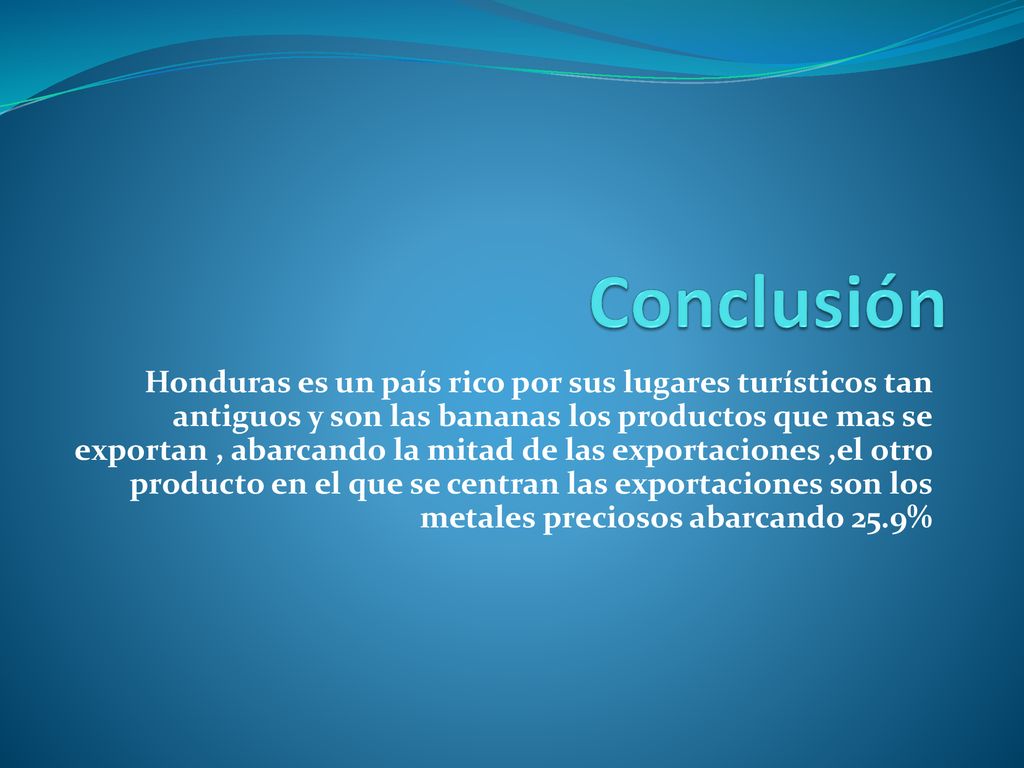 Conclusión

Honduras es un país rico por sus lugares turísticos tan antiguos y son las bananas los productos que mas se exportan , abarcando la mitad de las exportaciones ,el otro producto en el que se centran las exportaciones son los metales preciosos abarcando 25.9%